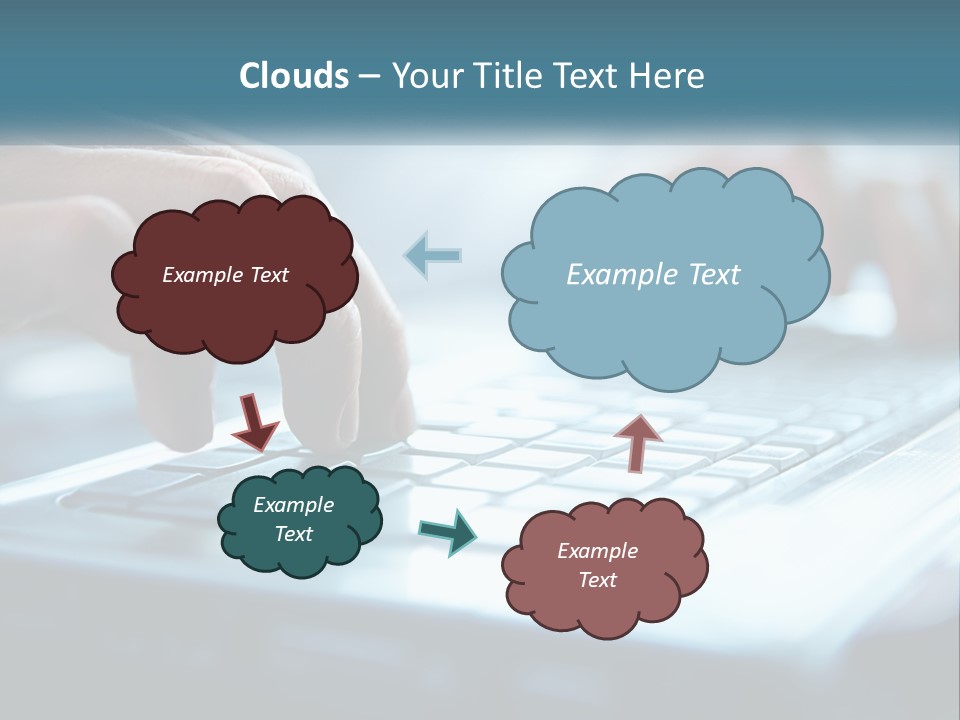 Clouds – Your Title Text Here

Example Text

Example Text

Example Text

Example Text